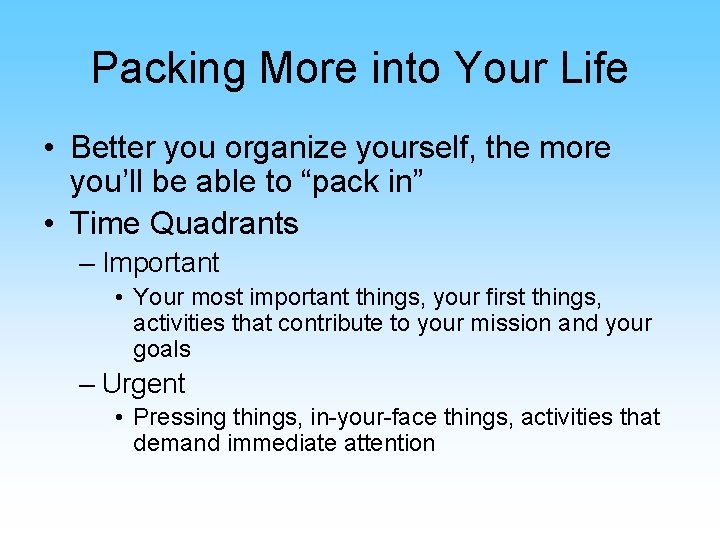 Packing More into Your Life

• Better you organize yourself, the more you'll be able to "pack in"
• Time Quadrants
– Important
• Your most important things, your first things, activities that contribute to your mission and your goals
– Urgent
• Pressing things, in-your-face things, activities that demand immediate attention